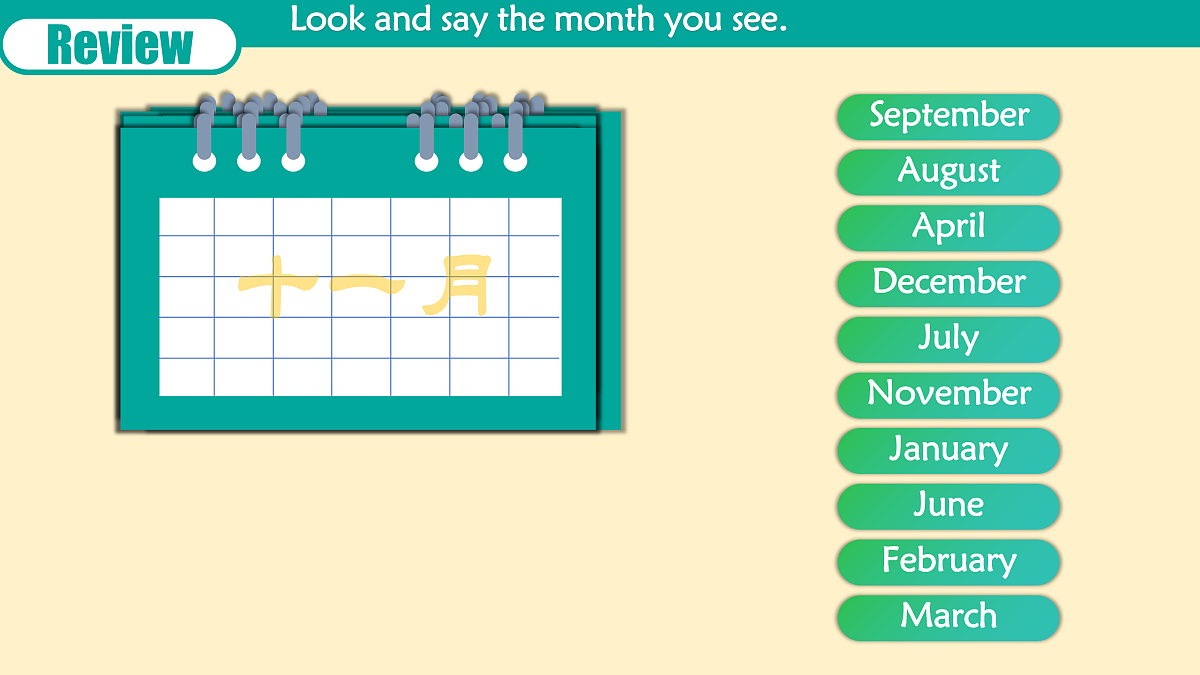 Review

Look and say the month you see.

十一月

September
August
April
December
July
November
January
June
February
March